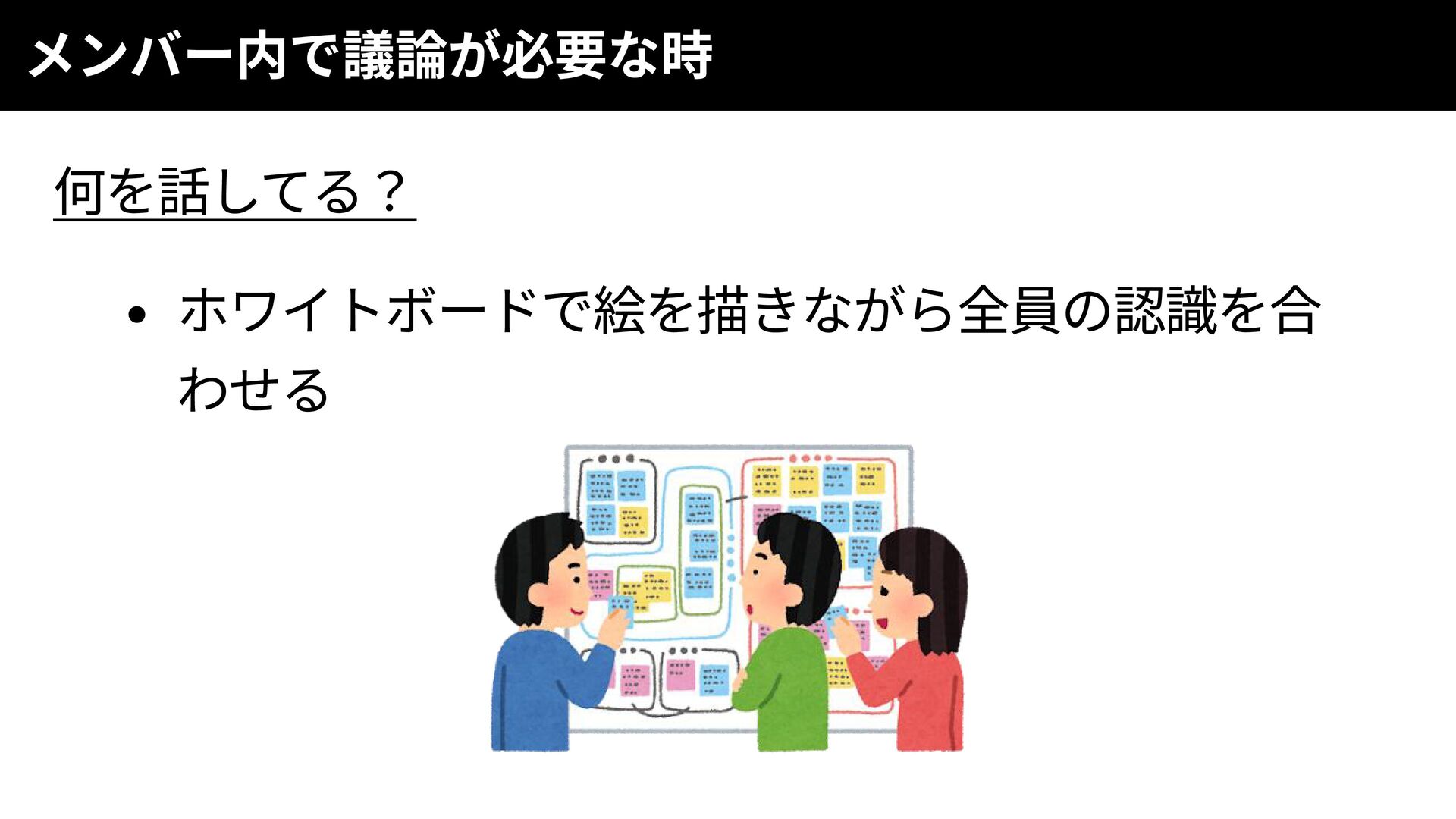 メンバー内で議論が必要な時

何を話してる？

• ホワイトボードで絵を描きながら全員の認識を合わせる